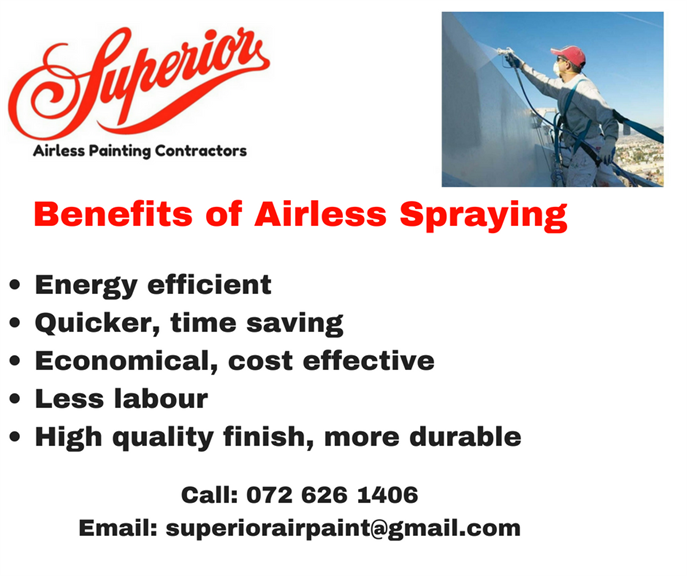 Superior
Airless Painting Contractors

Benefits of Airless Spraying

• Energy efficient
• Quicker, time saving
• Economical, cost effective
• Less labour
• High quality finish, more durable

Call: 072 626 1406
Email: superiorairpaint@gmail.com